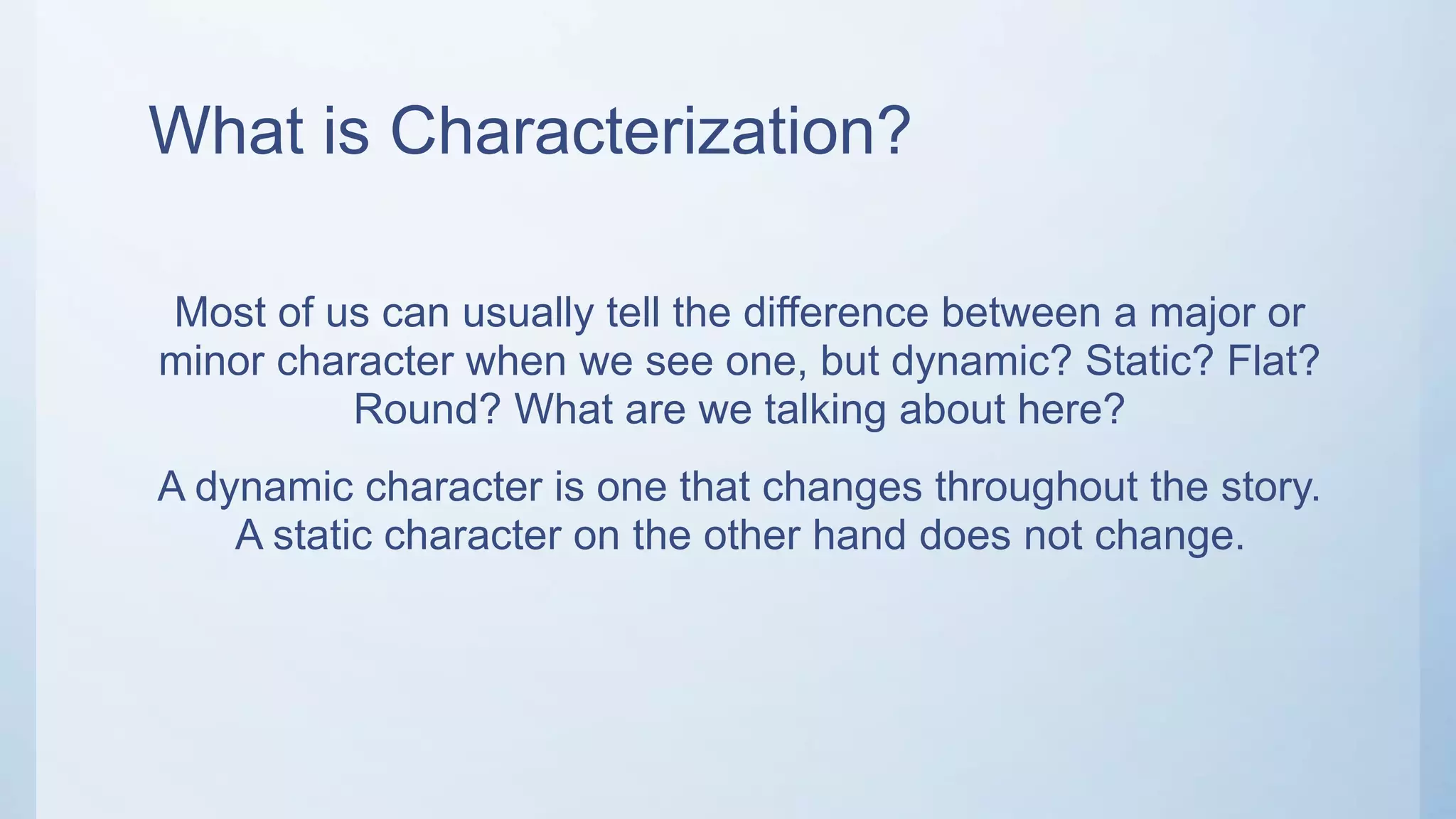 What is Characterization?

Most of us can usually tell the difference between a major or minor character when we see one, but dynamic? Static? Flat? Round? What are we talking about here?

A dynamic character is one that changes throughout the story. A static character on the other hand does not change.